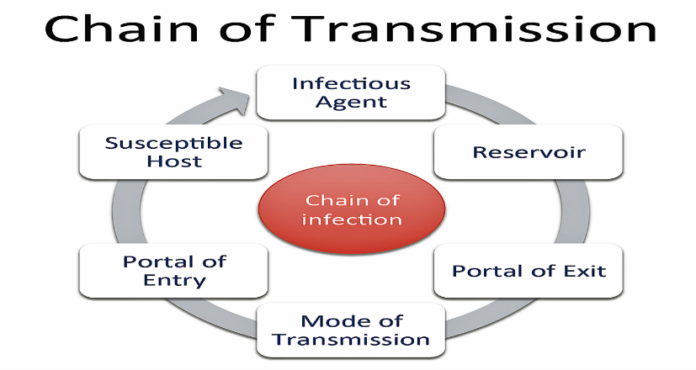 Chain of Transmission

Infectious Agent

Reservoir

Portal of Exit

Mode of Transmission

Portal of Entry

Susceptible Host

Chain of infection